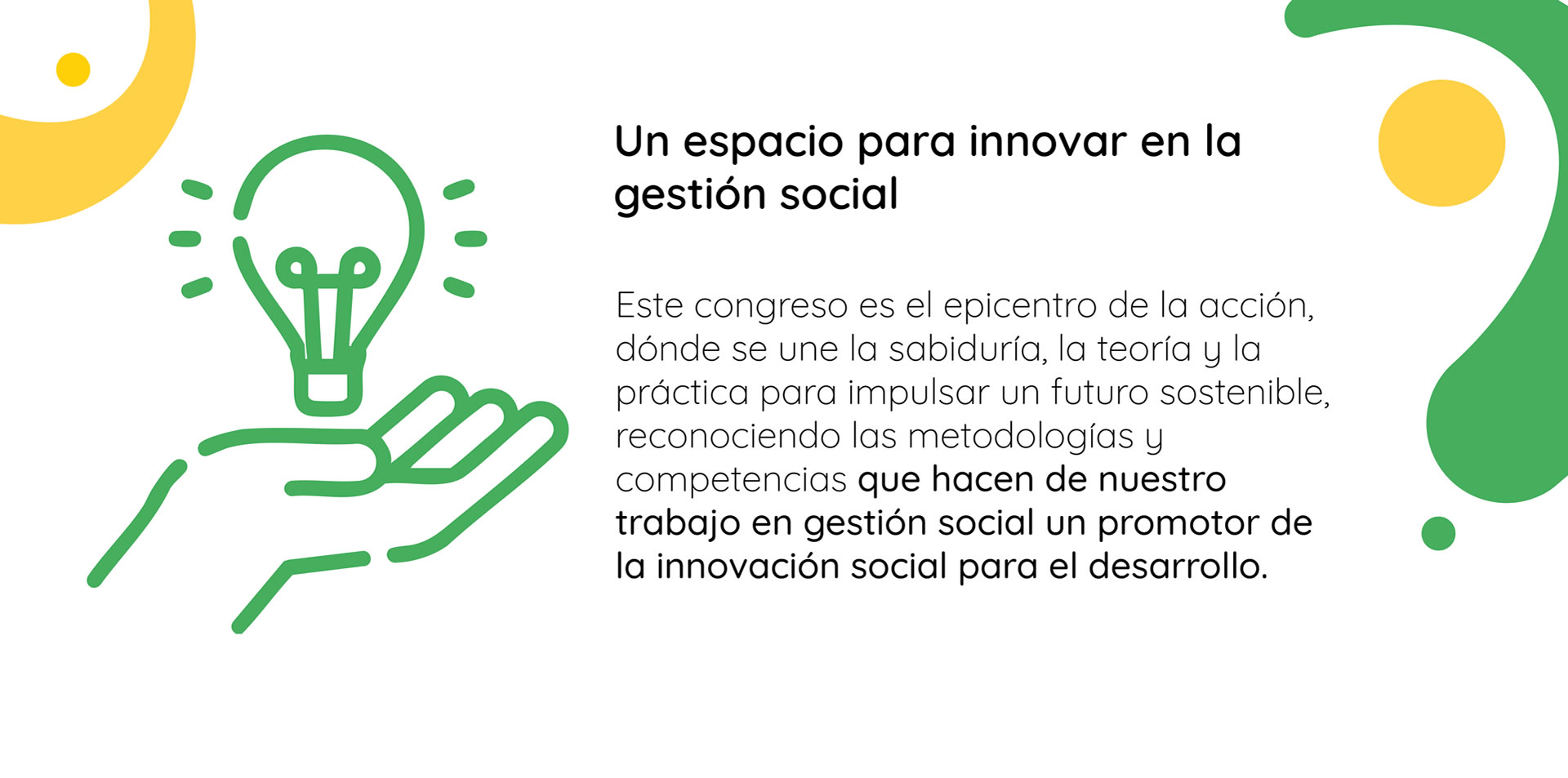 Un espacio para innovar en la gestión social

Este congreso es el epicentro de la acción, dónde se une la sabiduría, la teoría y la práctica para impulsar un futuro sostenible, reconociendo las metodologías y competencias que hacen de nuestro trabajo en gestión social un promotor de la innovación social para el desarrollo.